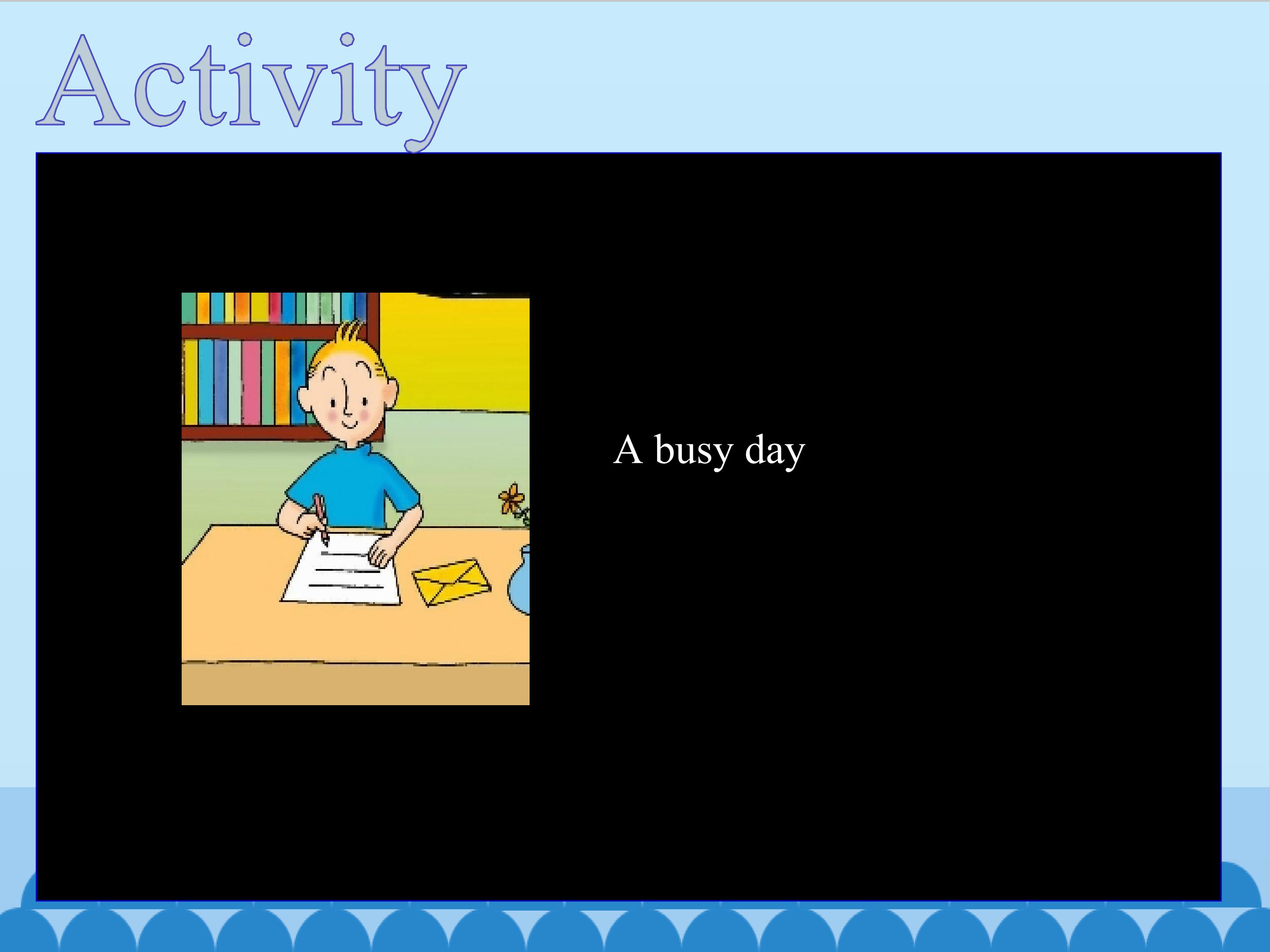 Activity

A busy day